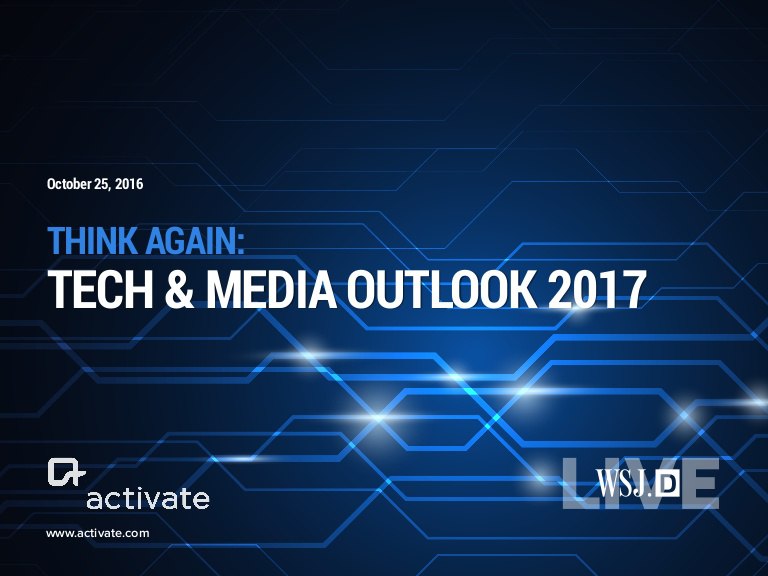 October 25, 2016

THINK AGAIN:
TECH & MEDIA OUTLOOK 2017

activate

www.activate.com

WSJ.D LIVE